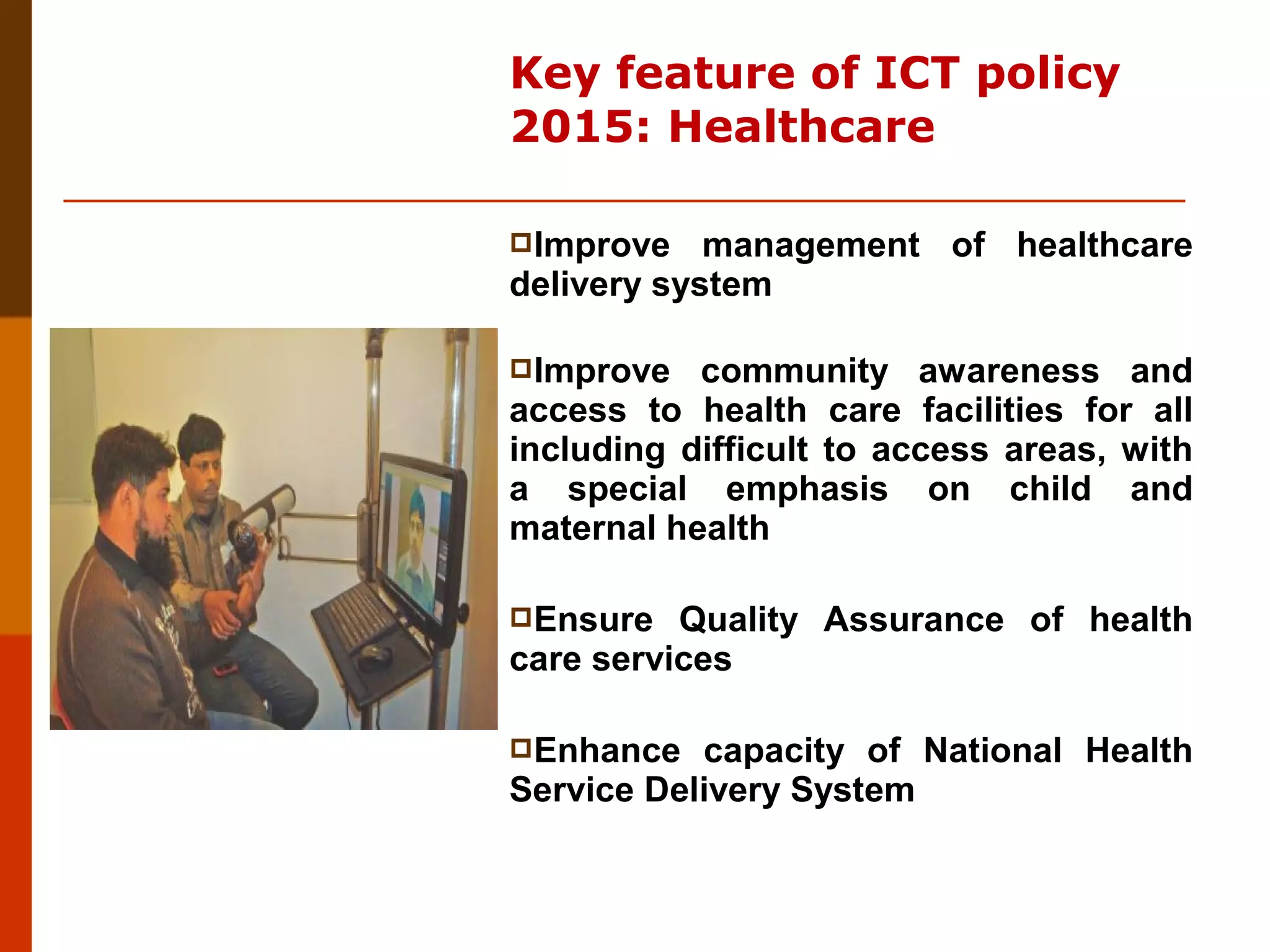 Key feature of ICT policy 2015: Healthcare

Improve management of healthcare delivery system

Improve community awareness and access to health care facilities for all including difficult to access areas, with a special emphasis on child and maternal health

Ensure Quality Assurance of health care services

Enhance capacity of National Health Service Delivery System